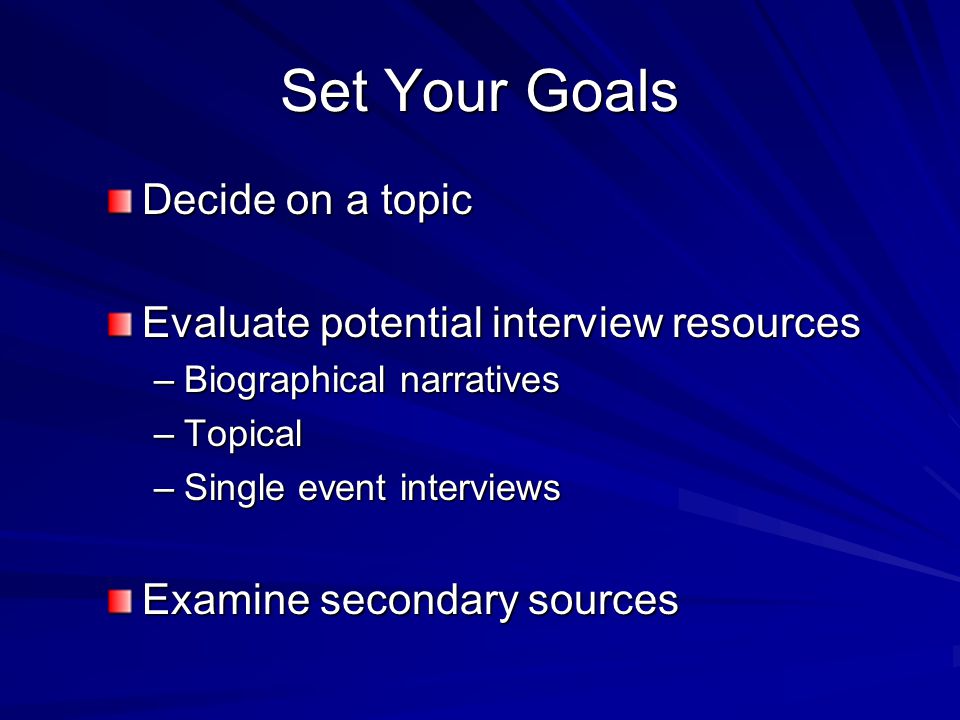 Set Your Goals

Decide on a topic

Evaluate potential interview resources
– Biographical narratives
– Topical
– Single event interviews

Examine secondary sources